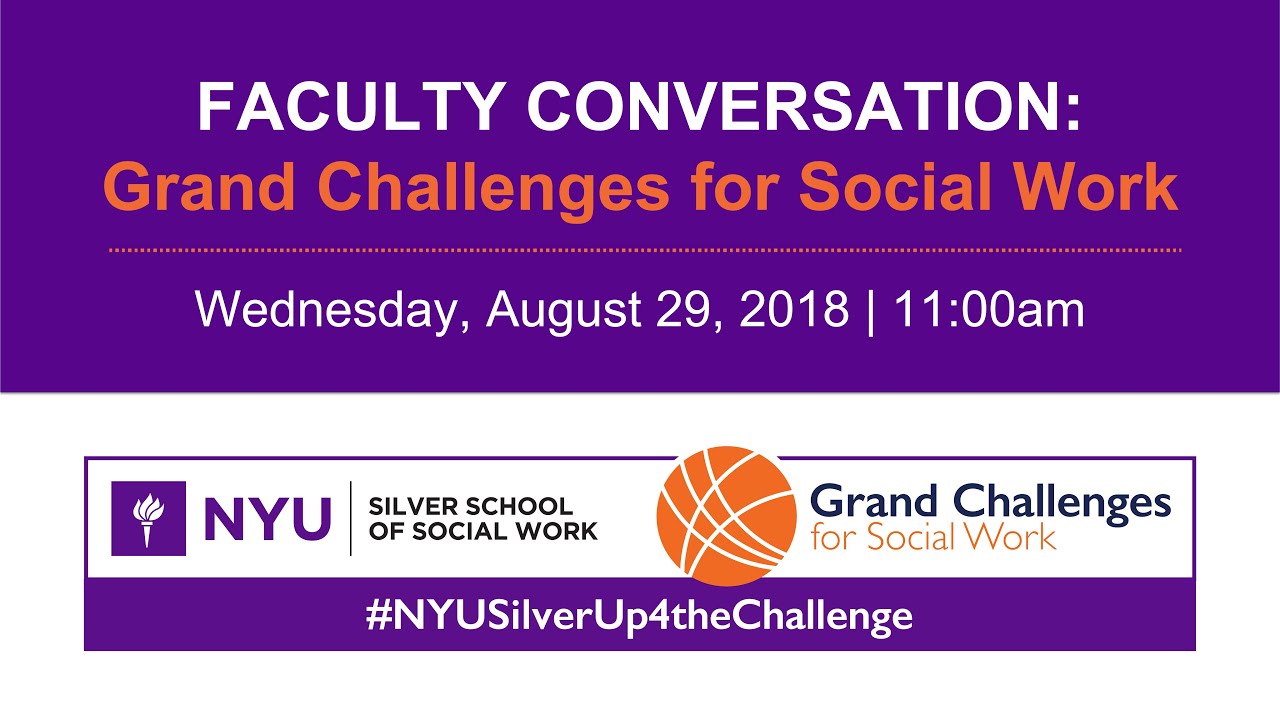 FACULTY CONVERSATION:
Grand Challenges for Social Work

Wednesday, August 29, 2018 | 11:00am

NYU SILVER SCHOOL OF SOCIAL WORK

Grand Challenges for Social Work

#NYUSilverUp4theChallenge